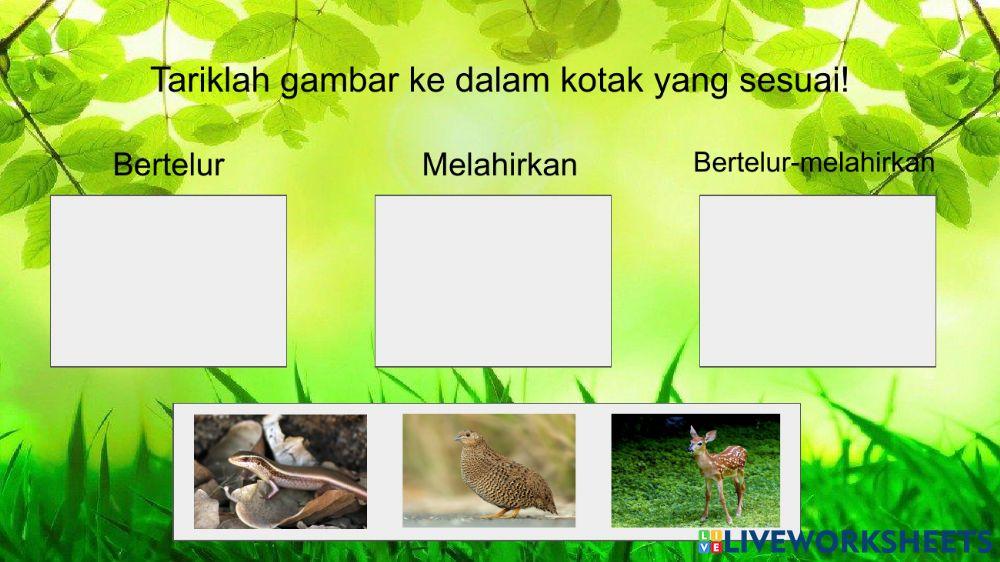 Tariklah gambar ke dalam kotak yang sesuai!

Bertelur

Melahirkan

Bertelur-melahirkan

LIVEWORKSHEETS